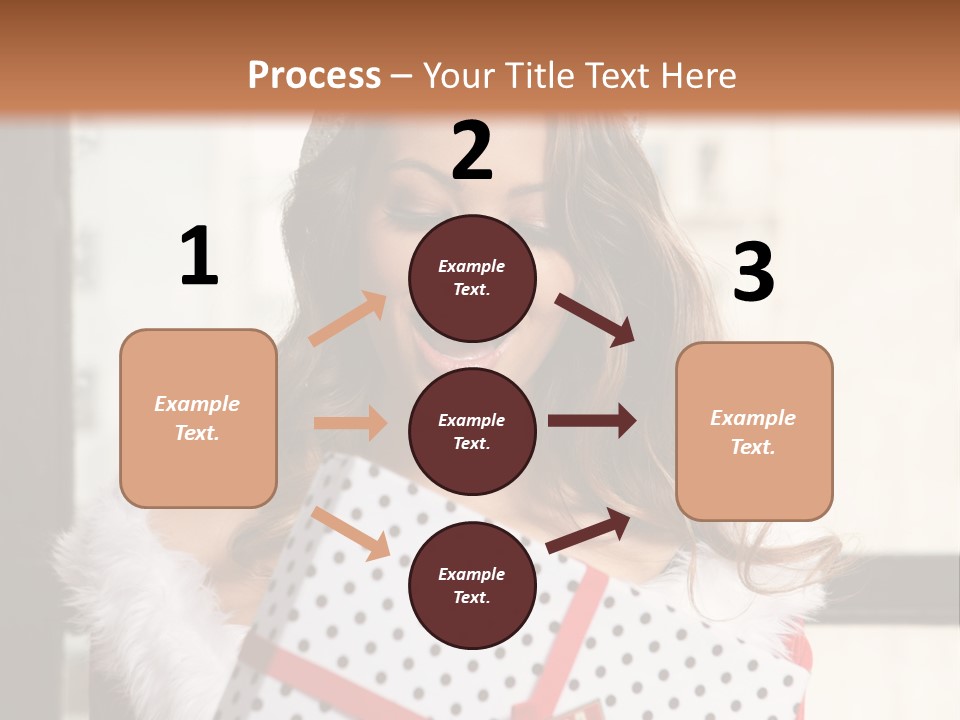 Process – Your Title Text Here

1

Example Text.

2

Example Text.

Example Text.

Example Text.

3

Example Text.